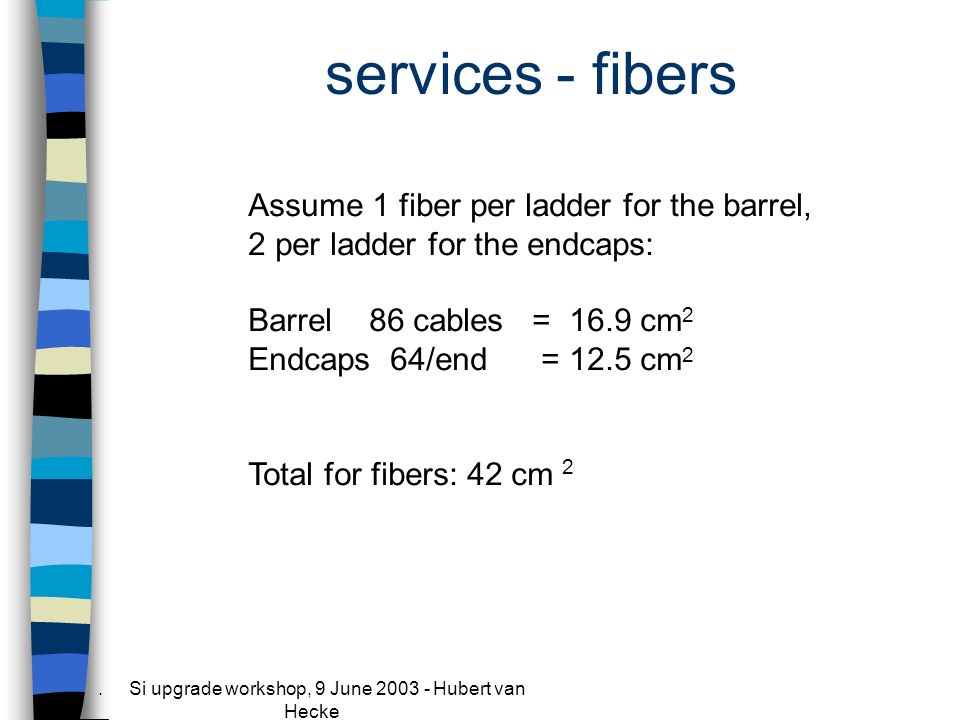 services - fibers

Assume 1 fiber per ladder for the barrel, 2 per ladder for the endcaps:

Barrel 86 cables = 16.9 cm$^2$
Endcaps 64/end = 12.5 cm$^2$

Total for fibers: 42 cm $^2$

. Si upgrade workshop, 9 June 2003 - Hubert van Hecke